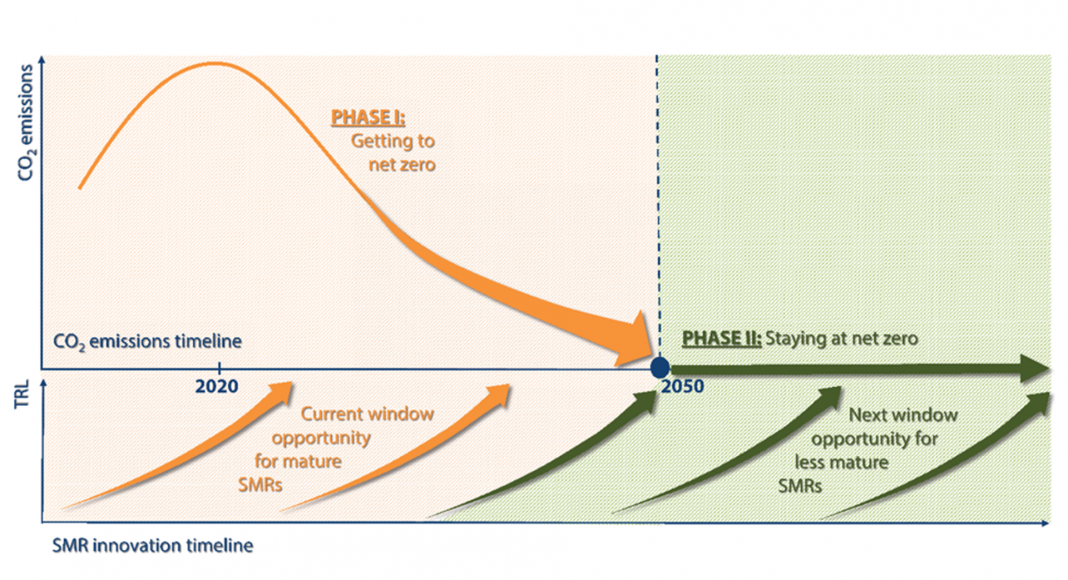 $CO_2$ emissions

PHASE I: Getting to net zero

$CO_2$ emissions timeline

PHASE II: Staying at net zero

2020

2050

TRL

Current window opportunity for mature SMRs

Next window opportunity for less mature SMRs

SMR innovation timeline